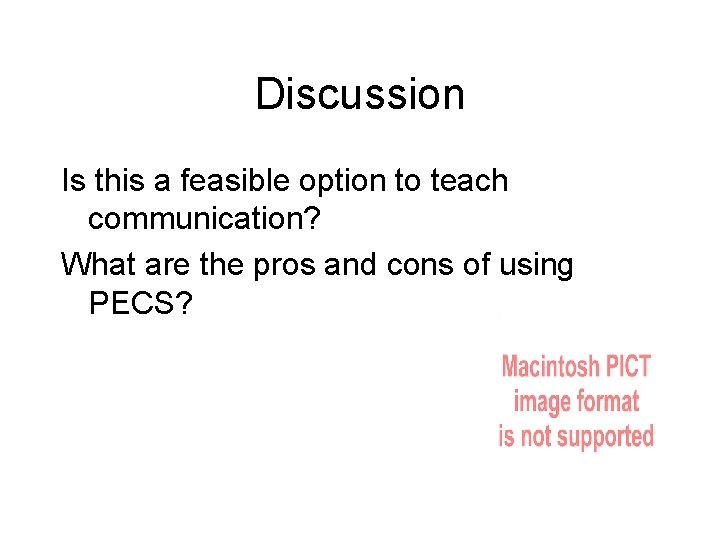 Discussion

Is this a feasible option to teach communication?

What are the pros and cons of using PECS?

Macintosh PICT
image format
is not supported